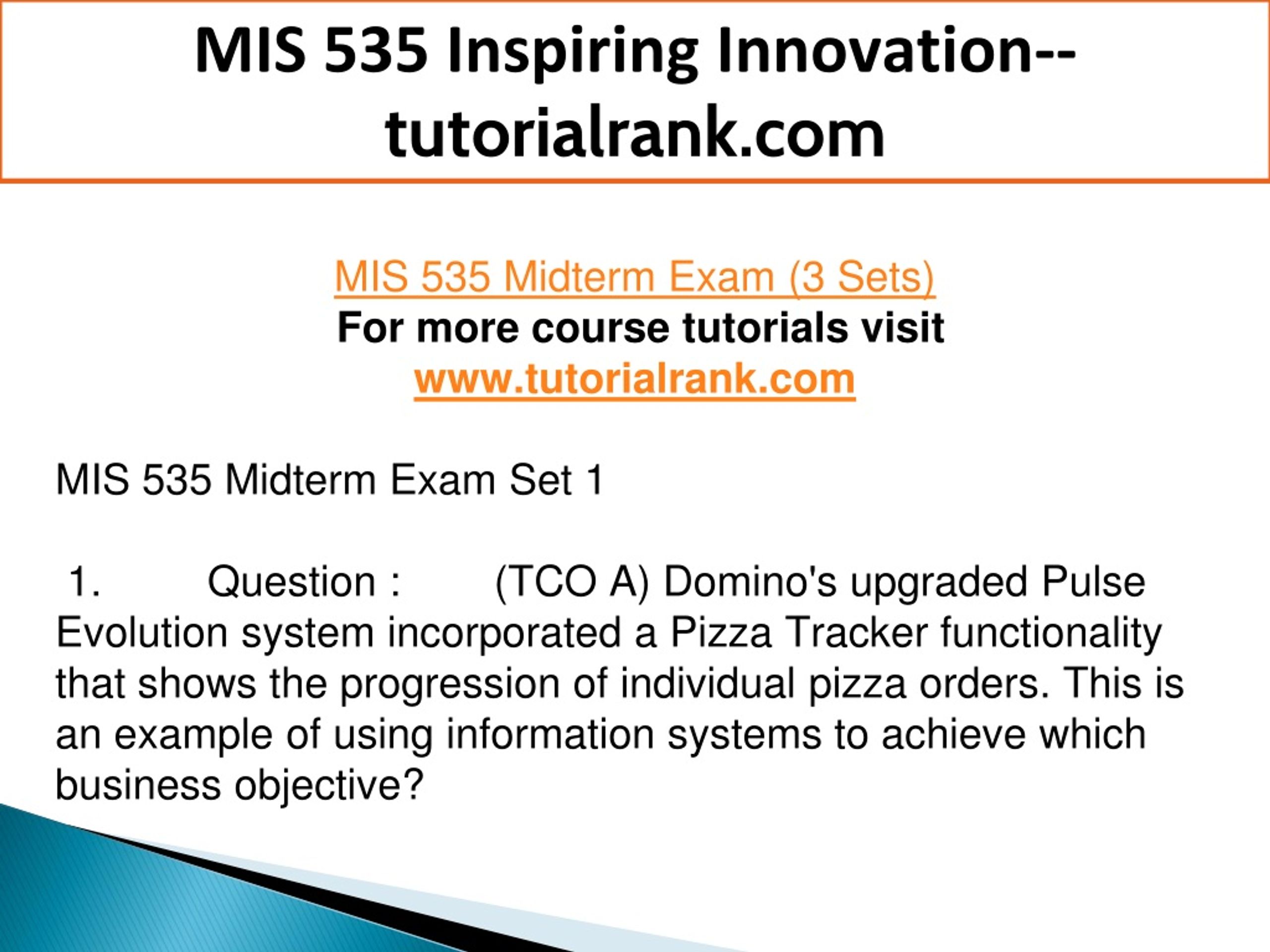 MIS 535 Inspiring Innovation--tutorialrank.com

MIS 535 Midterm Exam (3 Sets)
For more course tutorials visit
www.tutorialrank.com

MIS 535 Midterm Exam Set 1

1. Question : (TCO A) Domino's upgraded Pulse Evolution system incorporated a Pizza Tracker functionality that shows the progression of individual pizza orders. This is an example of using information systems to achieve which business objective?